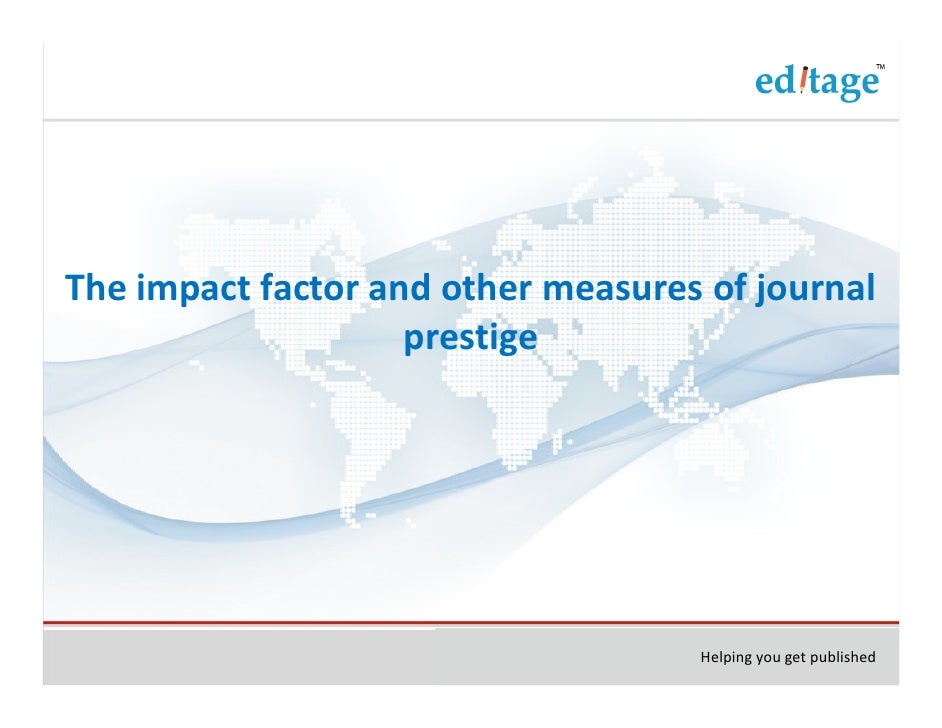 editage™

The impact factor and other measures of journal prestige

Helping you get published